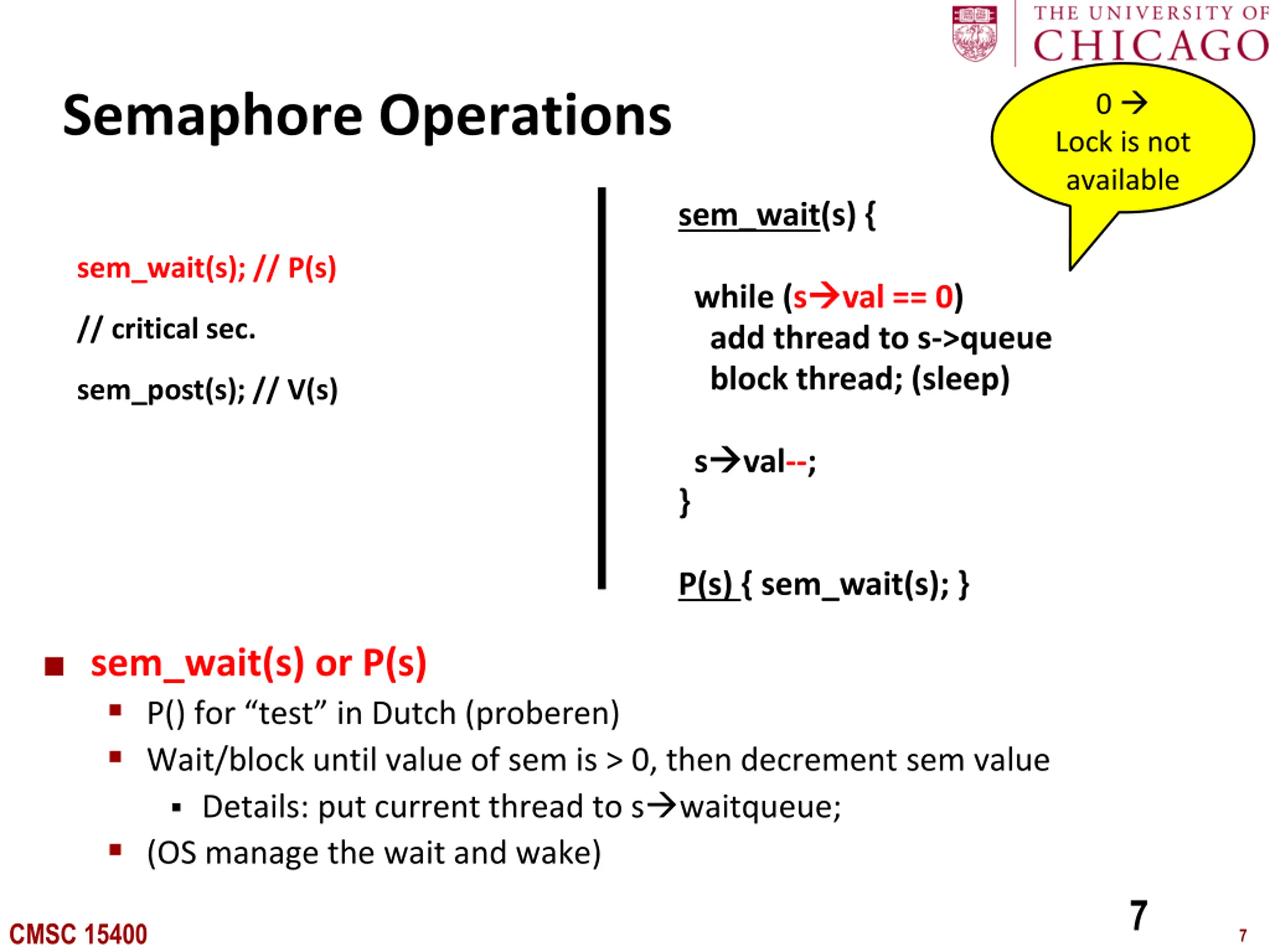 THE UNIVERSITY OF CHICAGO

Semaphore Operations

0 →
Lock is not available

sem_wait(s); // P(s)

// critical sec.

sem_post(s); // V(s)

sem_wait(s) {

while (s→val == 0)
add thread to s->queue
block thread; (sleep)

s→val--;
}

P(s) { sem_wait(s); }

▪ sem_wait(s) or P(s)
▪ P() for “test” in Dutch (proberen)
▪ Wait/block until value of sem is > 0, then decrement sem value
▪ Details: put current thread to s→waitqueue;
▪ (OS manage the wait and wake)

CMSC 15400

7

7